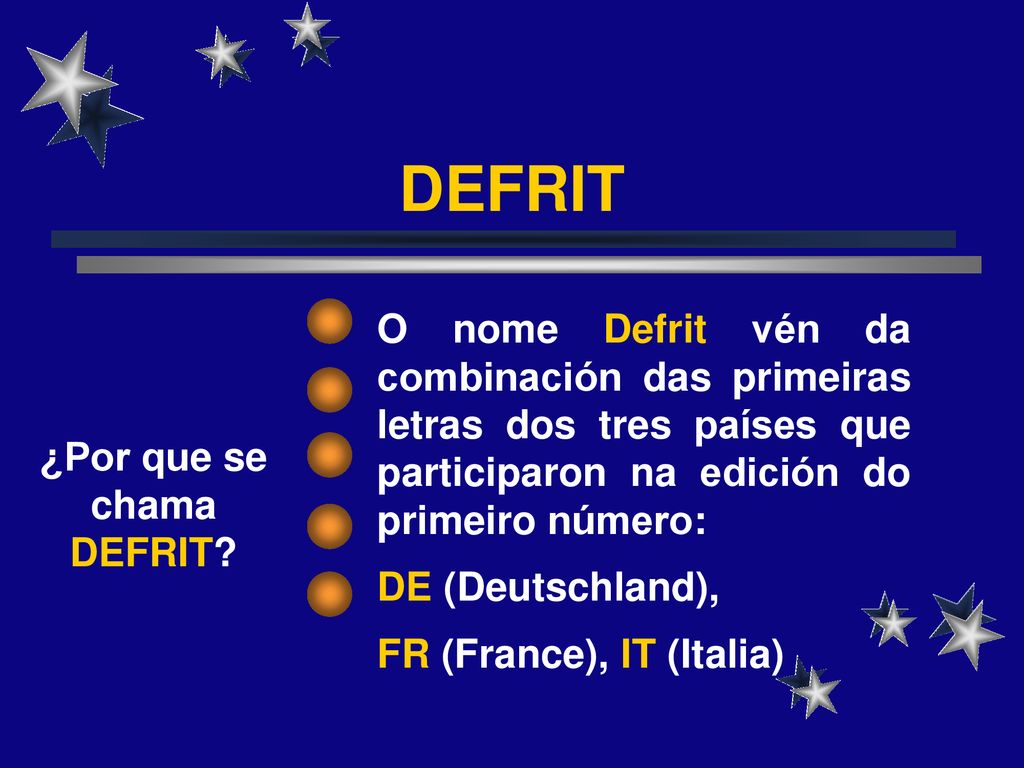 DEFRIT

¿Por que se chama DEFRIT?

O nome Defrit vén da combinación das primeiras letras dos tres países que participaron na edición do primeiro número:

DE (Deutschland),

FR (France), IT (Italia)